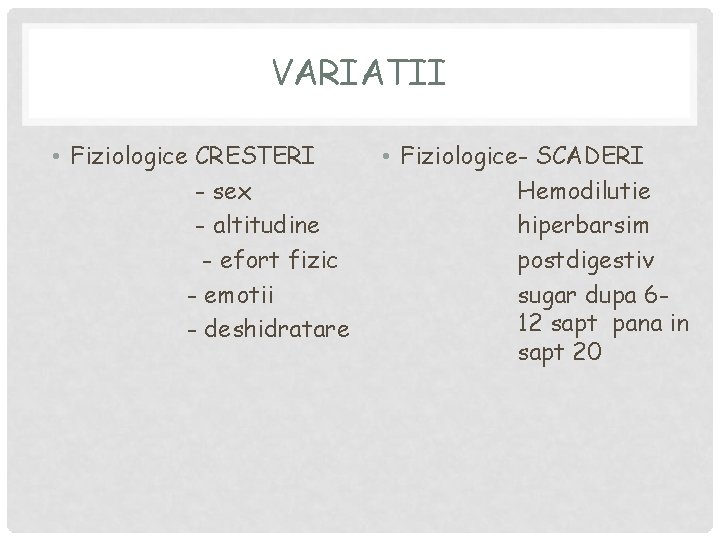 VARIATII

• Fiziologice CRESTERI
- sex
- altitudine
- efort fizic
- emotii
- deshidratare

• Fiziologice- SCADERI
Hemodilutie
hiperbarsim
postdigestiv
sugar dupa 6-12 sapt pana in sapt 20